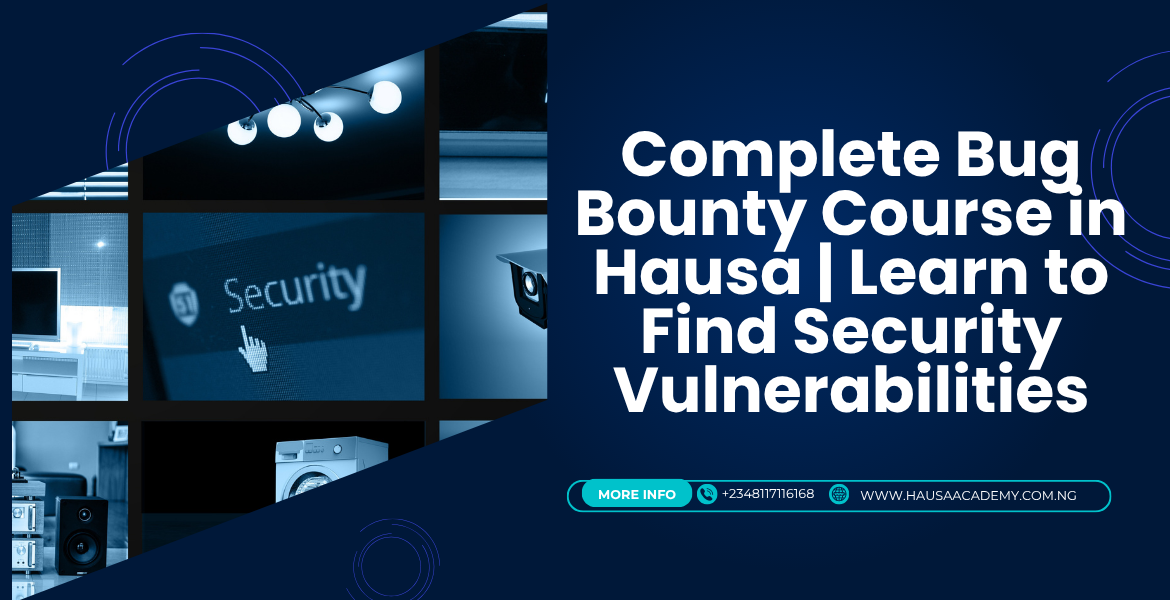 Security

Complete Bug Bounty Course in Hausa | Learn to Find Security Vulnerabilities

MORE INFO +2348117116168 WWW.HAUSAACADEMY.COM.NG